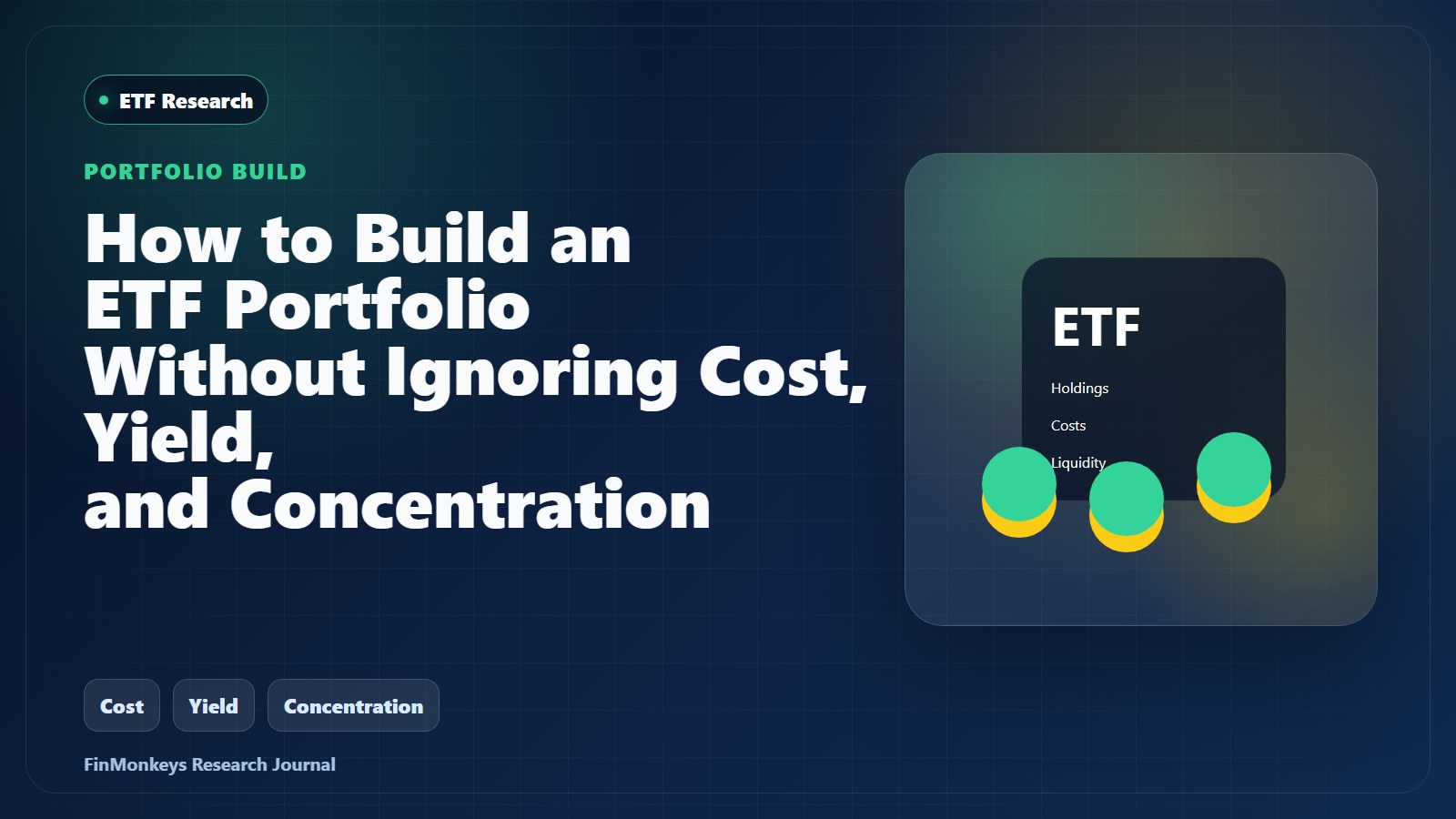 ETF Research

PORTFOLIO BUILD

How to Build an ETF Portfolio Without Ignoring Cost, Yield, and Concentration

ETF

Holdings

Costs

Liquidity

Cost

Yield

Concentration

FinMonkeys Research Journal